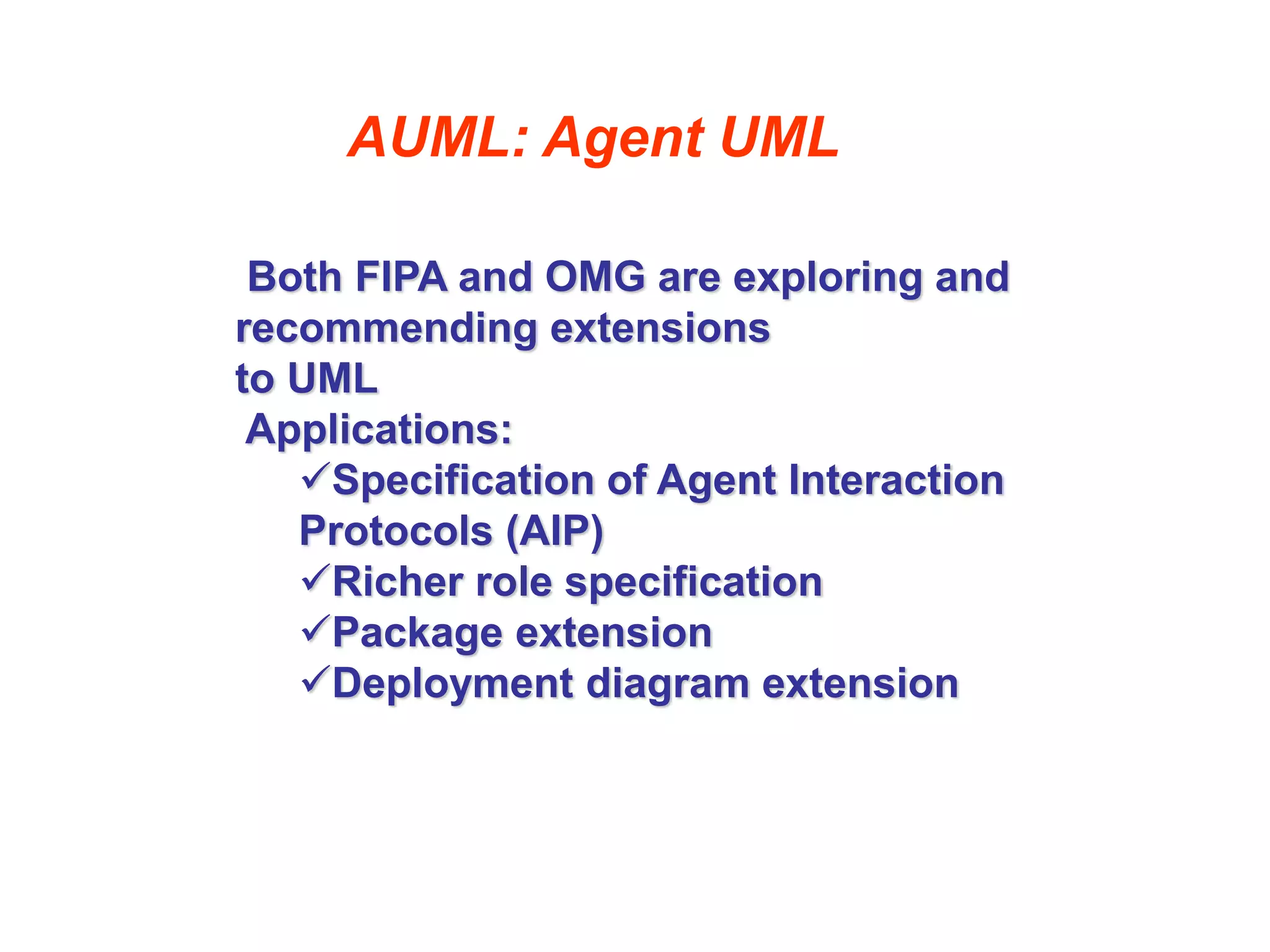 AUML: Agent UML

Both FIPA and OMG are exploring and recommending extensions to UML

Applications:

✓Specification of Agent Interaction Protocols (AIP)

✓Richer role specification

✓Package extension

✓Deployment diagram extension